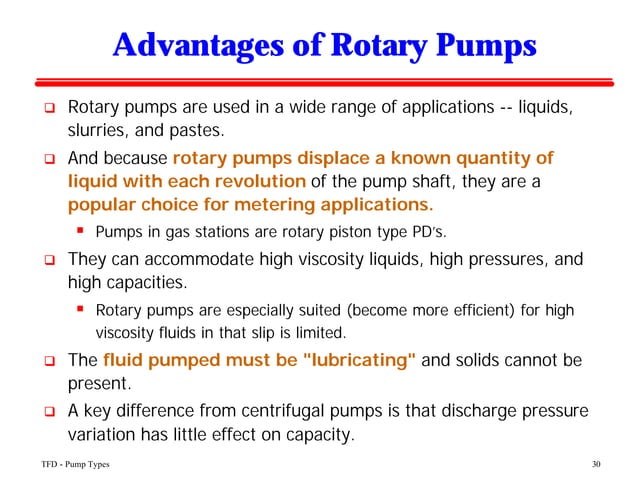 Advantages of Rotary Pumps

❑ Rotary pumps are used in a wide range of applications -- liquids, slurries, and pastes.

❑ And because rotary pumps displace a known quantity of liquid with each revolution of the pump shaft, they are a popular choice for metering applications.

▪ Pumps in gas stations are rotary piston type PD's.

❑ They can accommodate high viscosity liquids, high pressures, and high capacities.

▪ Rotary pumps are especially suited (become more efficient) for high viscosity fluids in that slip is limited.

❑ The fluid pumped must be "lubricating" and solids cannot be present.

❑ A key difference from centrifugal pumps is that discharge pressure variation has little effect on capacity.

TFD - Pump Types

30